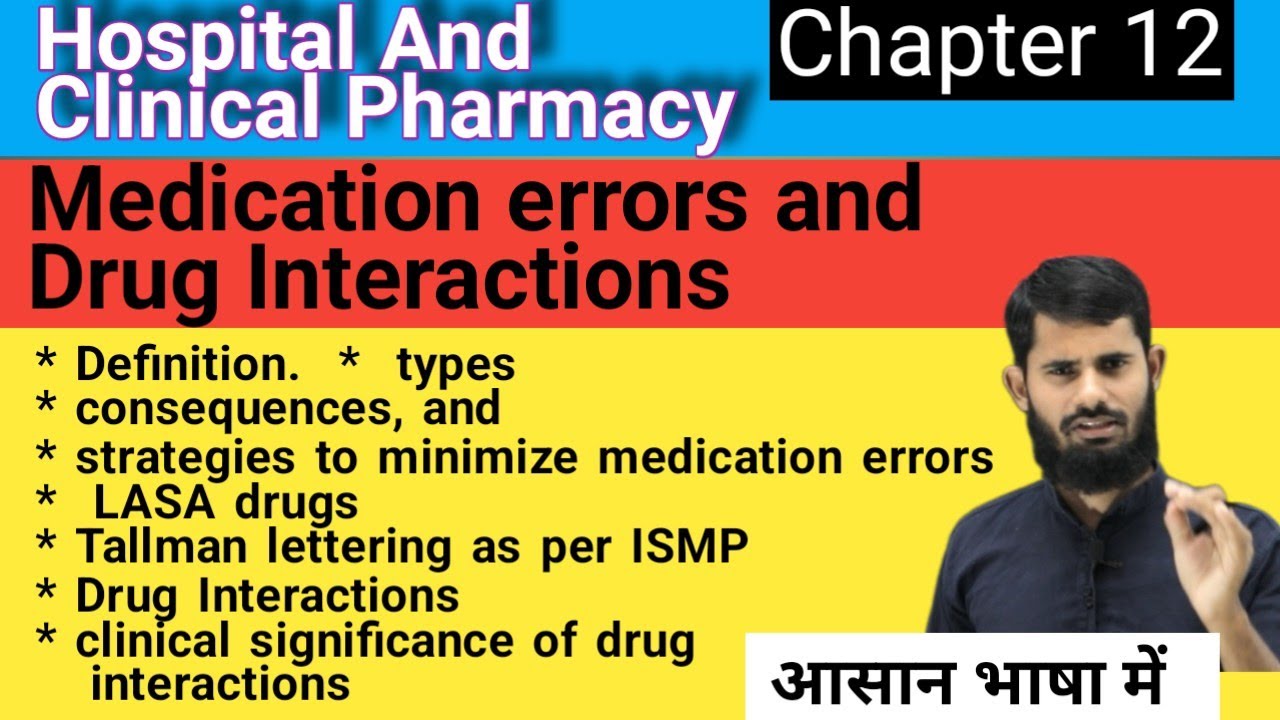 Hospital And Clinical Pharmacy

Chapter 12

Medication errors and Drug Interactions

* Definition. * types
* consequences, and
* strategies to minimize medication errors
* LASA drugs
* Tallman lettering as per ISMP
* Drug Interactions
* clinical significance of drug interactions

आसान भाषा में